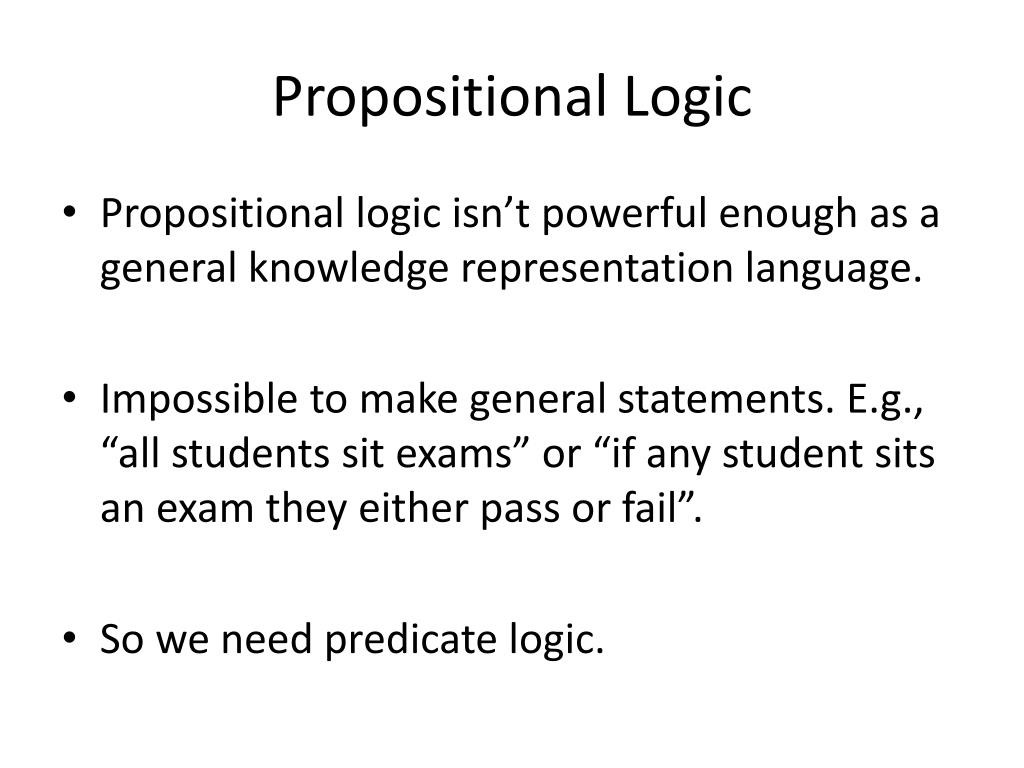 Propositional Logic

• Propositional logic isn’t powerful enough as a general knowledge representation language.

• Impossible to make general statements. E.g., “all students sit exams” or “if any student sits an exam they either pass or fail”.

• So we need predicate logic.